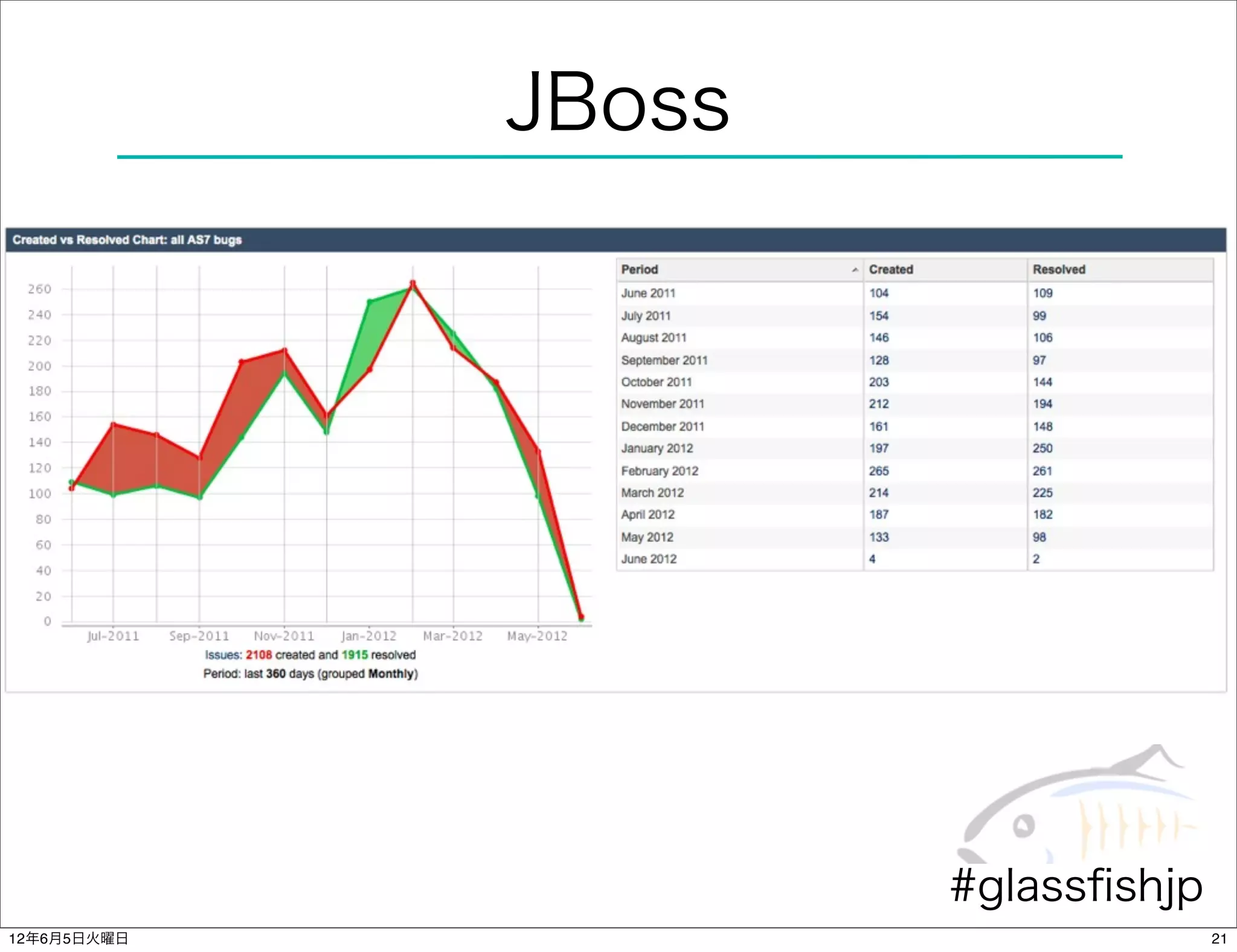 JBoss

Created vs Resolved Chart: all AS7 bugs

260
240
220
200
180
160
140
120
100
80
60
40
20
0

Jul-2011 Sep-2011 Nov-2011 Jan-2012 Mar-2012 May-2012

Issues: 2108 created and 1915 resolved
Period: last 360 days (grouped Monthly)

| Period | Created | Resolved |
|---|---|---|
| June 2011 | 104 | 109 |
| July 2011 | 154 | 99 |
| August 2011 | 146 | 106 |
| September 2011 | 128 | 97 |
| October 2011 | 203 | 144 |
| November 2011 | 212 | 194 |
| December 2011 | 161 | 148 |
| January 2012 | 197 | 250 |
| February 2012 | 265 | 261 |
| March 2012 | 214 | 225 |
| April 2012 | 187 | 182 |
| May 2012 | 133 | 98 |
| June 2012 | 4 | 2 |

#glassfishjp

12年6月5日火曜日

21